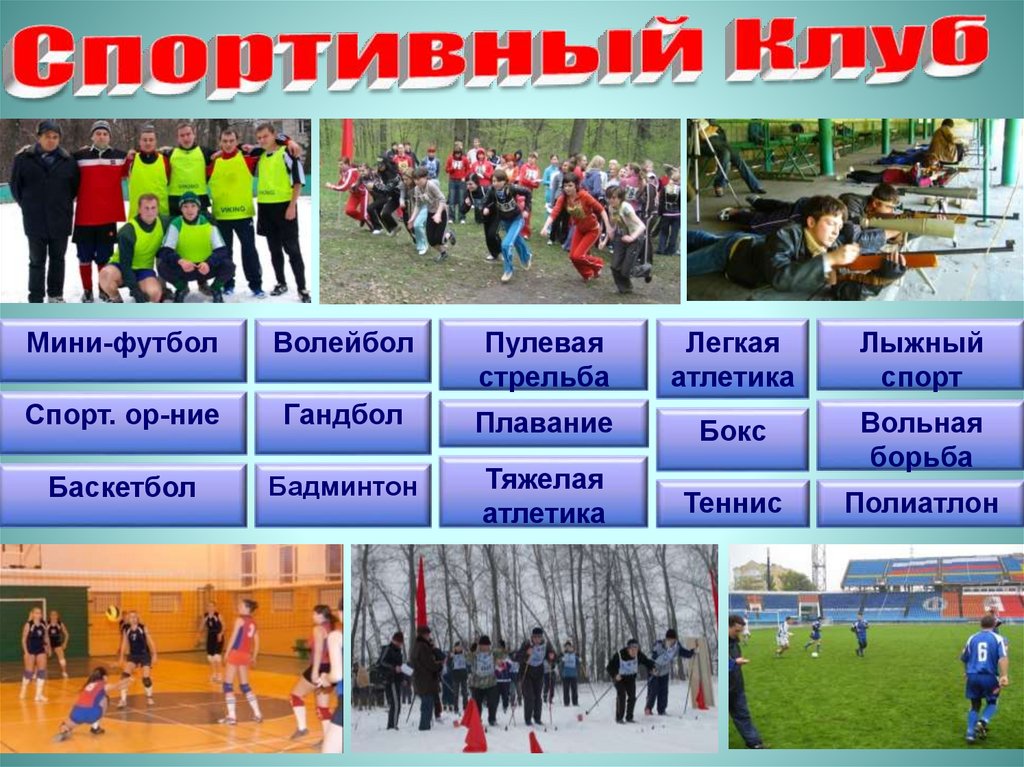 Спортивный Клуб

Мини-футбол

Спорт. ор-ние

Баскетбол

Волейбол

Гандбол

Бадминтон

Пулевая стрельба

Плавание

Тяжелая атлетика

Легкая атлетика

Бокс

Теннис

Лыжный спорт

Вольная борьба

Полиатлон

VIKING

6